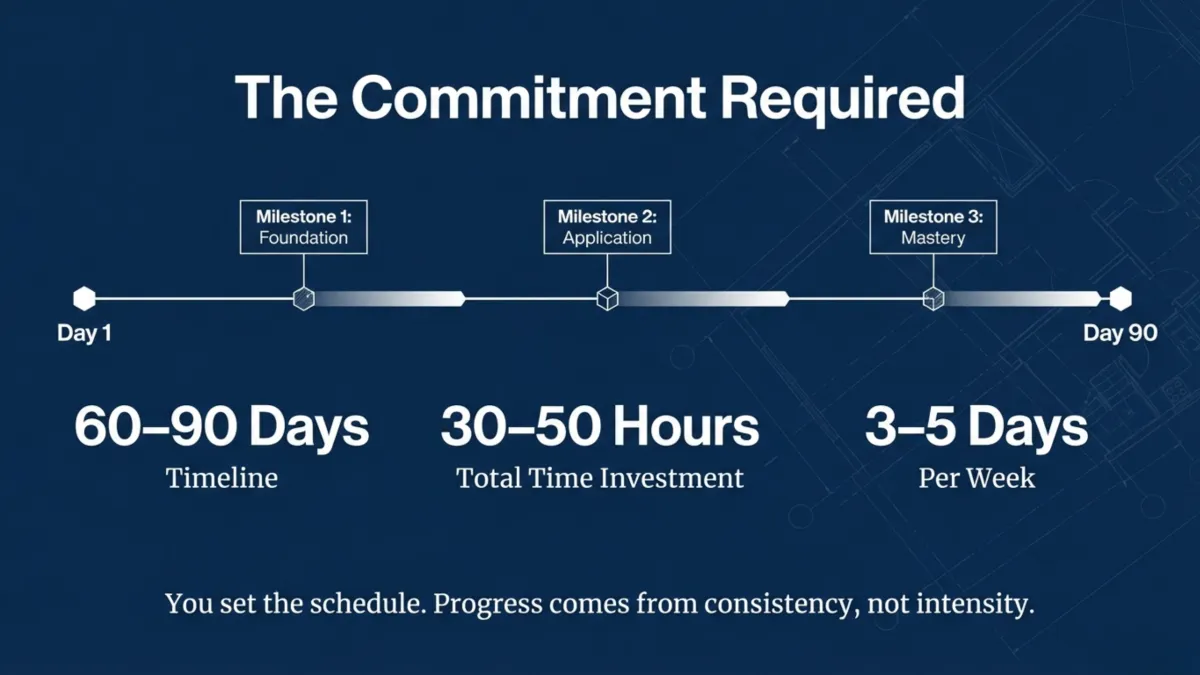 The Commitment Required

Milestone 1:
Foundation

Milestone 2:
Application

Milestone 3:
Mastery

Day 1

Day 90

60–90 Days
Timeline

30–50 Hours
Total Time Investment

3–5 Days
Per Week

You set the schedule. Progress comes from consistency, not intensity.